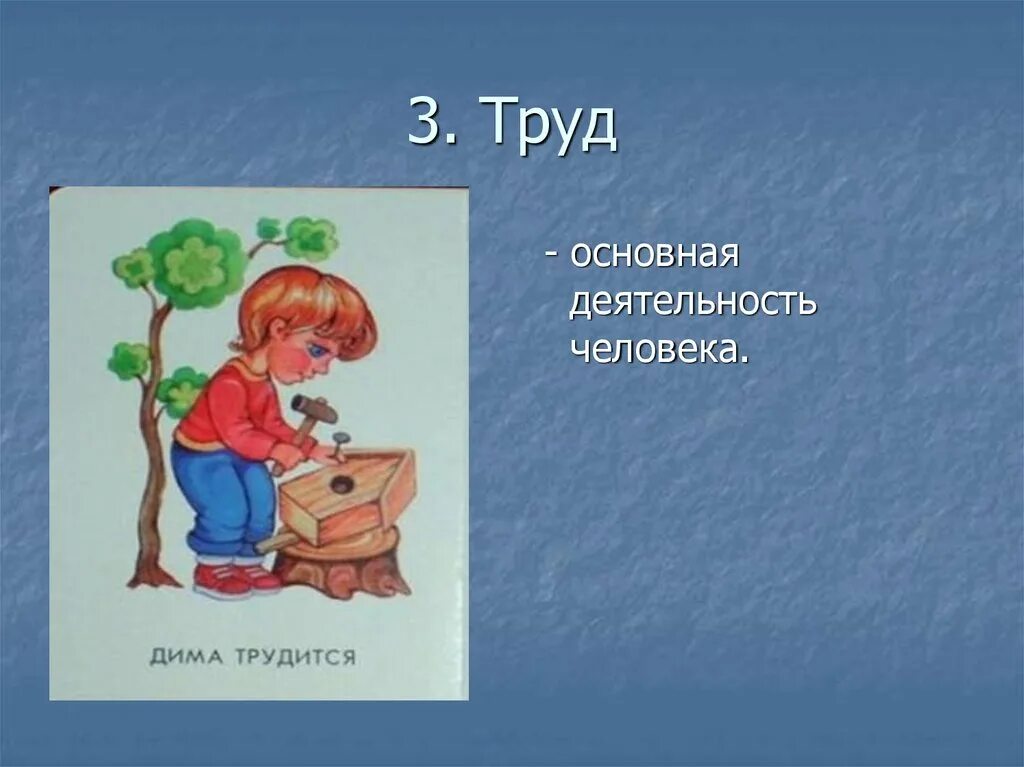 3. Труд

ДИМА ТРУДИТСЯ

- основная деятельность человека.